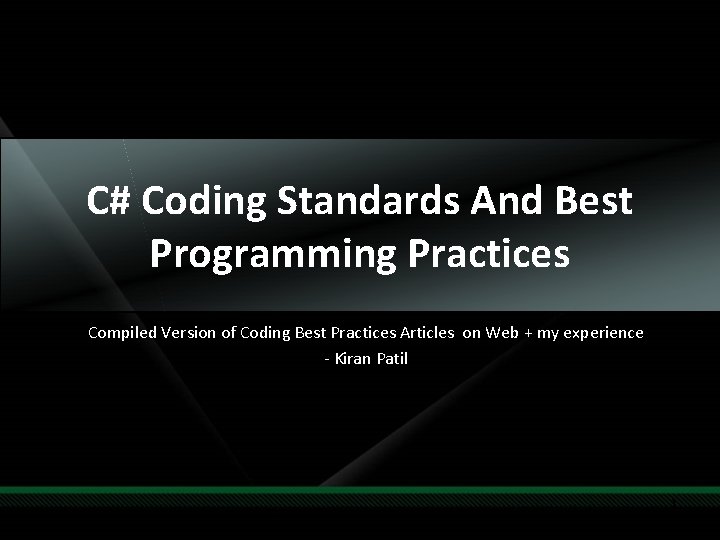 C# Coding Standards And Best Programming Practices

Compiled Version of Coding Best Practices Articles on Web + my experience
- Kiran Patil